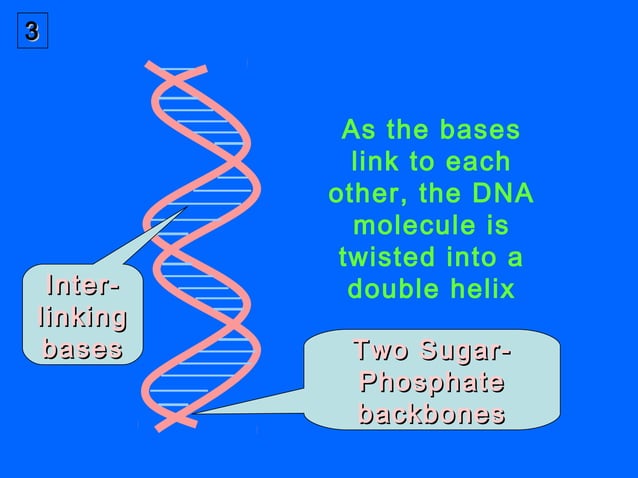 3

As the bases link to each other, the DNA molecule is twisted into a double helix

Inter-linking bases

Two Sugar-Phosphate backbones